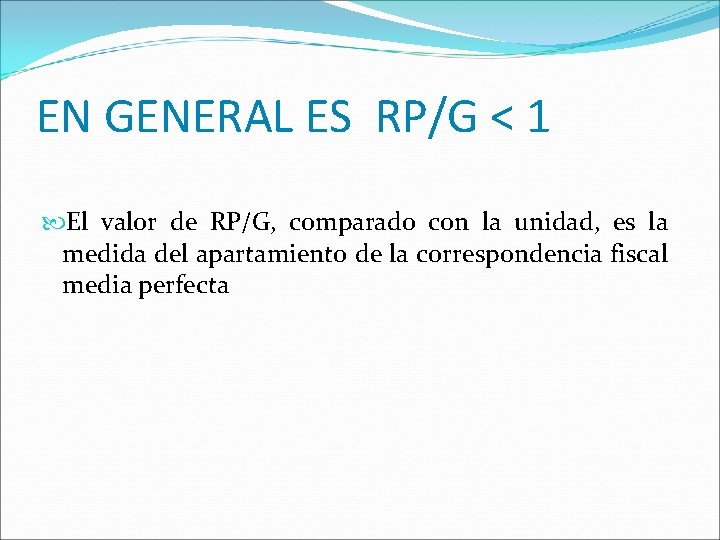 EN GENERAL ES RP/G < 1

El valor de RP/G, comparado con la unidad, es la medida del apartamiento de la correspondencia fiscal media perfecta